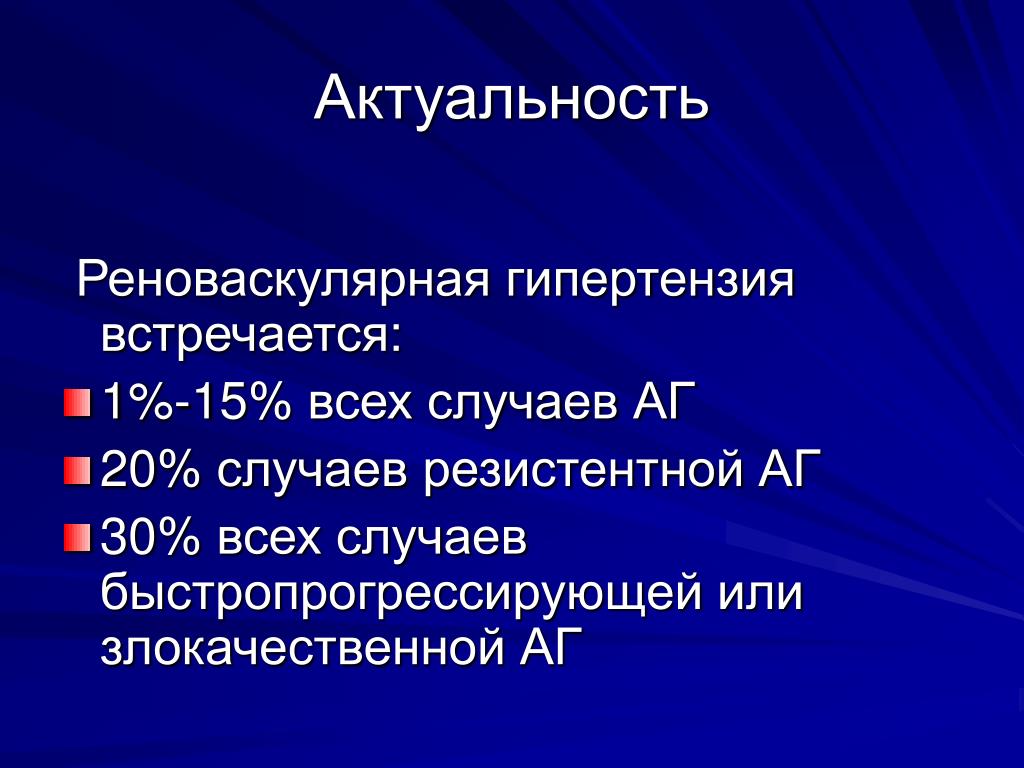 Актуальность

Реноваскулярная гипертензия встречается:

1%-15% всех случаев АГ

20% случаев резистентной АГ

30% всех случаев быстропрогрессирующей или злокачественной АГ